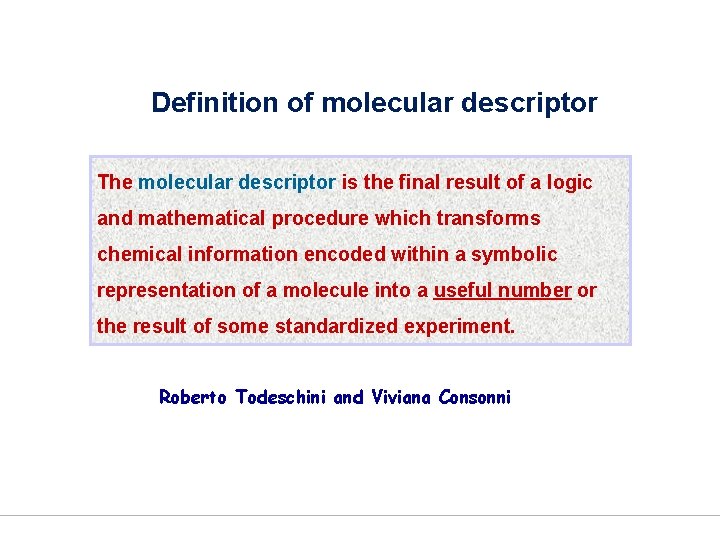 Definition of molecular descriptor

The molecular descriptor is the final result of a logic and mathematical procedure which transforms chemical information encoded within a symbolic representation of a molecule into a useful number or the result of some standardized experiment.

Roberto Todeschini and Viviana Consonni